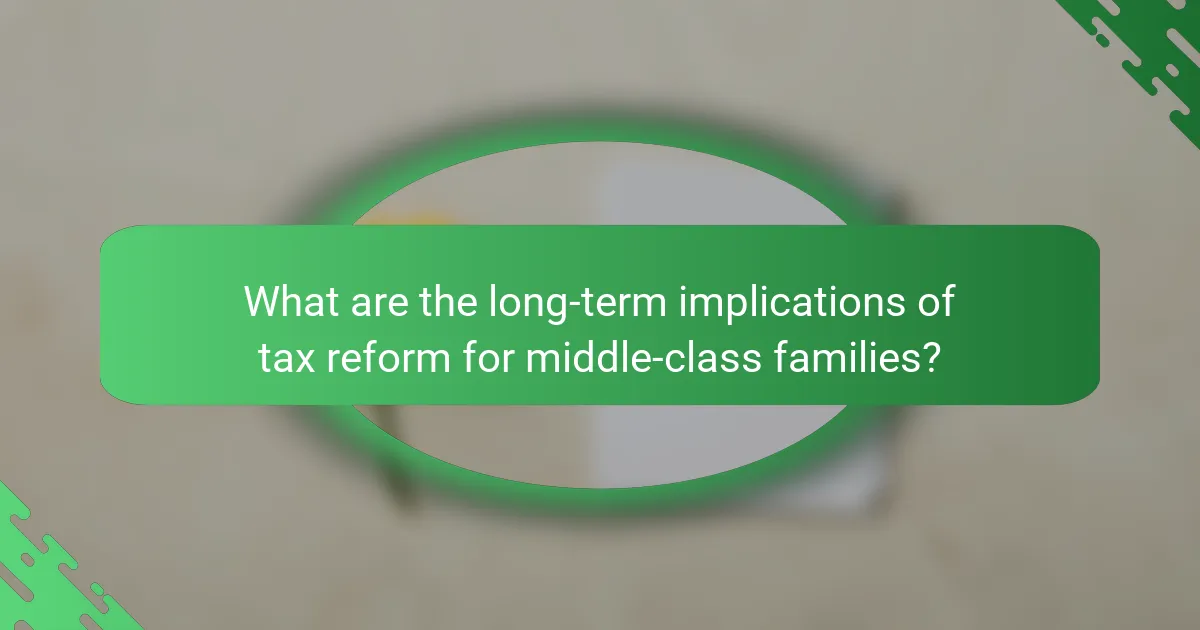 What are the long-term implications of tax reform for middle-class families?